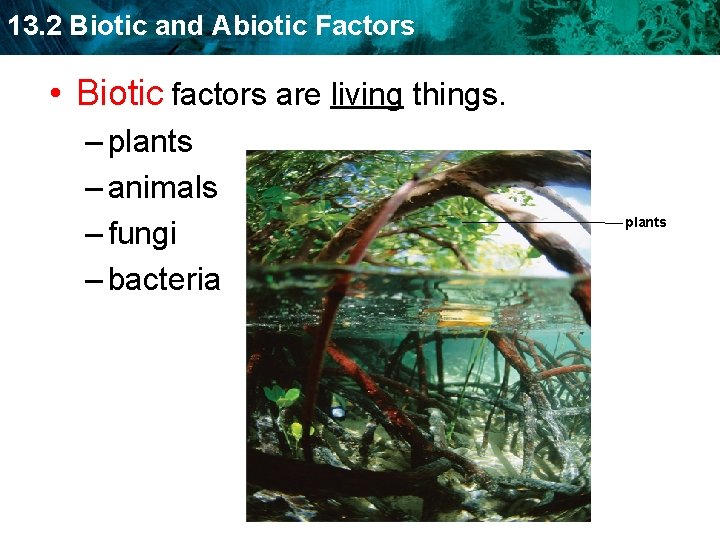 13.2 Biotic and Abiotic Factors

• Biotic factors are living things.
– plants
– animals
– fungi
– bacteria

plants